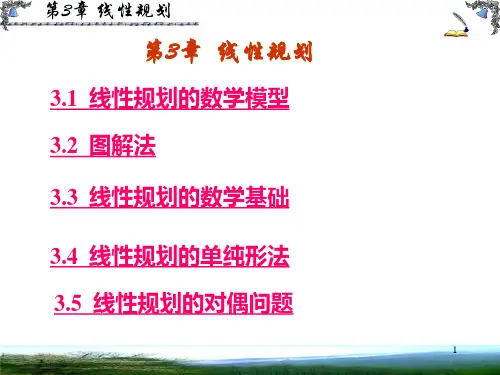 第3章 线性规划

第3章 线性规划

3.1 线性规划的数学模型

3.2 图解法

3.3 线性规划的数学基础

3.4 线性规划的单纯形法

3.5 线性规划的对偶问题

1